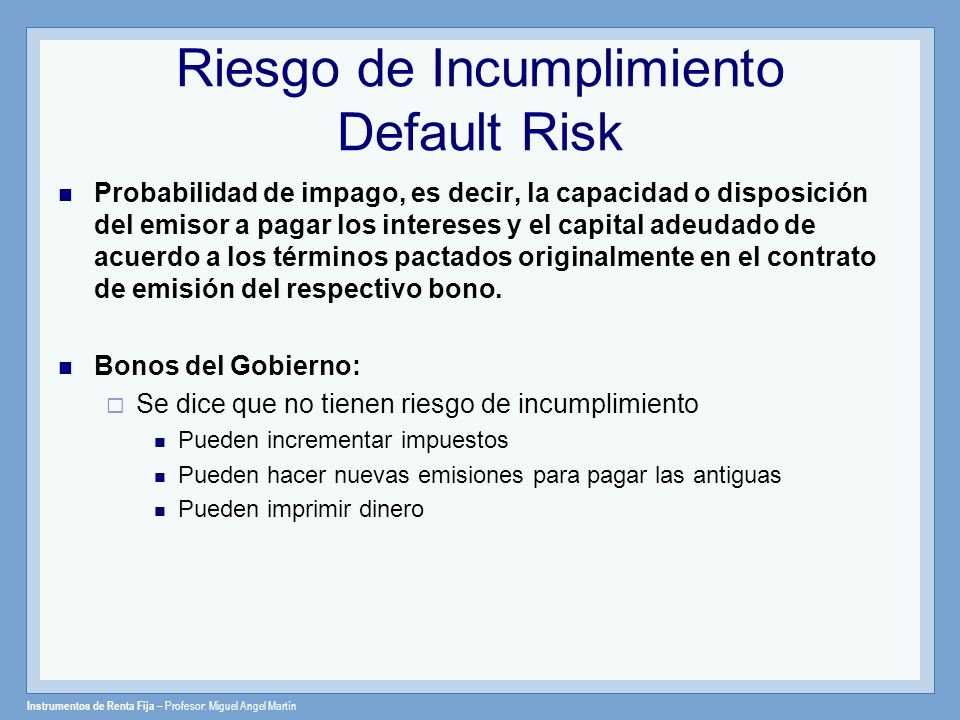 Riesgo de Incumplimiento
Default Risk

Probabilidad de impago, es decir, la capacidad o disposición del emisor a pagar los intereses y el capital adeudado de acuerdo a los términos pactados originalmente en el contrato de emisión del respectivo bono.

Bonos del Gobierno:

Se dice que no tienen riesgo de incumplimiento

Pueden incrementar impuestos

Pueden hacer nuevas emisiones para pagar las antiguas

Pueden imprimir dinero

Instrumentos de Renta Fija – Profesor: Miguel Angel Martín